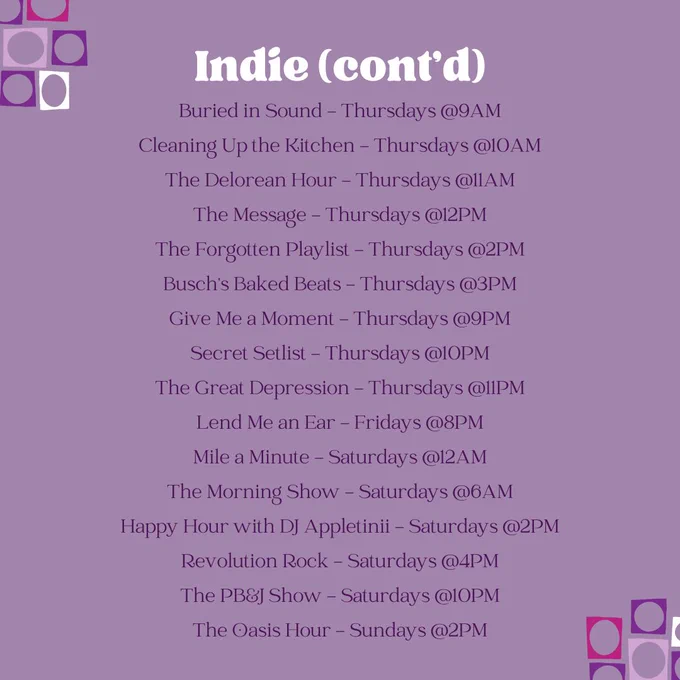 Indie (cont'd)

Buried in Sound – Thursdays @9AM
Cleaning Up the Kitchen – Thursdays @10AM
The Delorean Hour – Thursdays @11AM
The Message – Thursdays @12PM
The Forgotten Playlist – Thursdays @2PM
Busch's Baked Beats – Thursdays @3PM
Give Me a Moment – Thursdays @9PM
Secret Setlist – Thursdays @10PM
The Great Depression – Thursdays @11PM
Lend Me an Ear – Fridays @8PM
Mile a Minute – Saturdays @12AM
The Morning Show – Saturdays @6AM
Happy Hour with DJ Appletinii – Saturdays @2PM
Revolution Rock – Saturdays @4PM
The PB&J Show – Saturdays @10PM
The Oasis Hour – Sundays @2PM